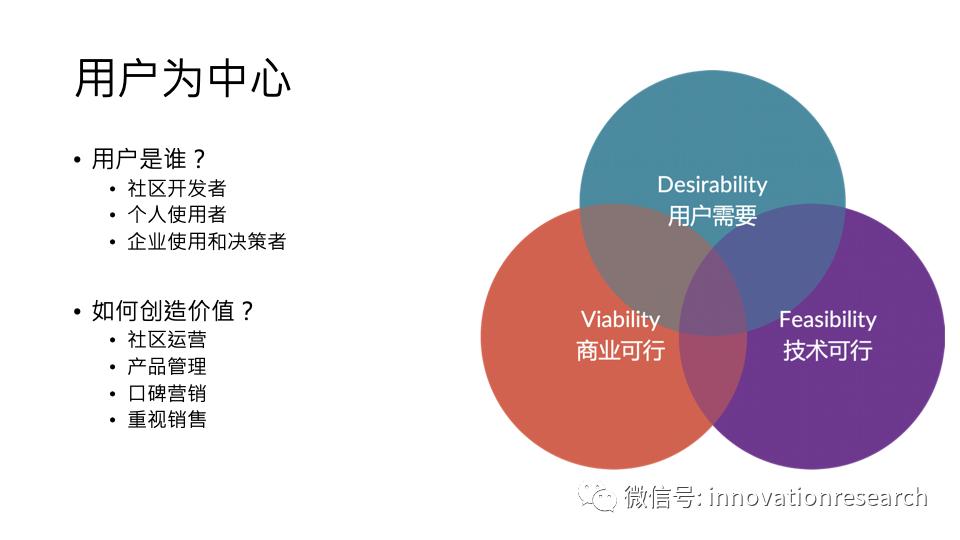 用户为中心

• 用户是谁？
  • 社区开发者
  • 个人使用者
  • 企业使用和决策者

• 如何创造价值？
  • 社区运营
  • 产品管理
  • 口碑营销
  • 重视销售

Desirability
用户需要

Viability
商业可行

Feasibility
技术可行

微信号: innovationresearch